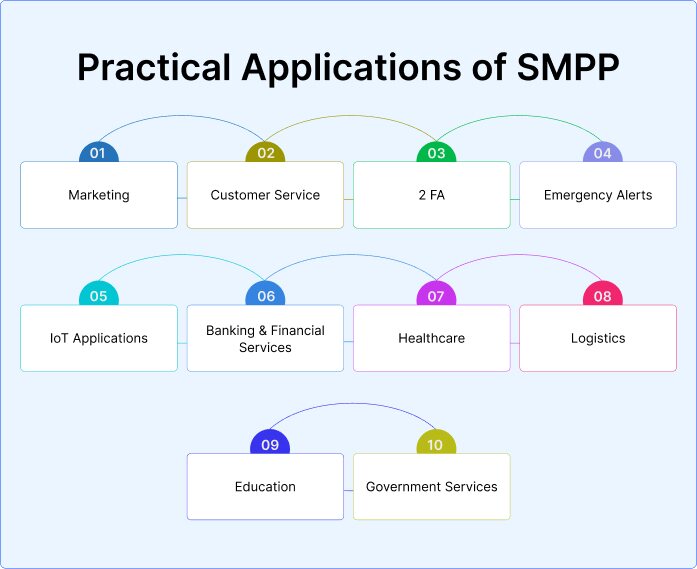 Practical Applications of SMPP

01
Marketing

02
Customer Service

03
2 FA

04
Emergency Alerts

05
IoT Applications

06
Banking & Financial Services

07
Healthcare

08
Logistics

09
Education

10
Government Services